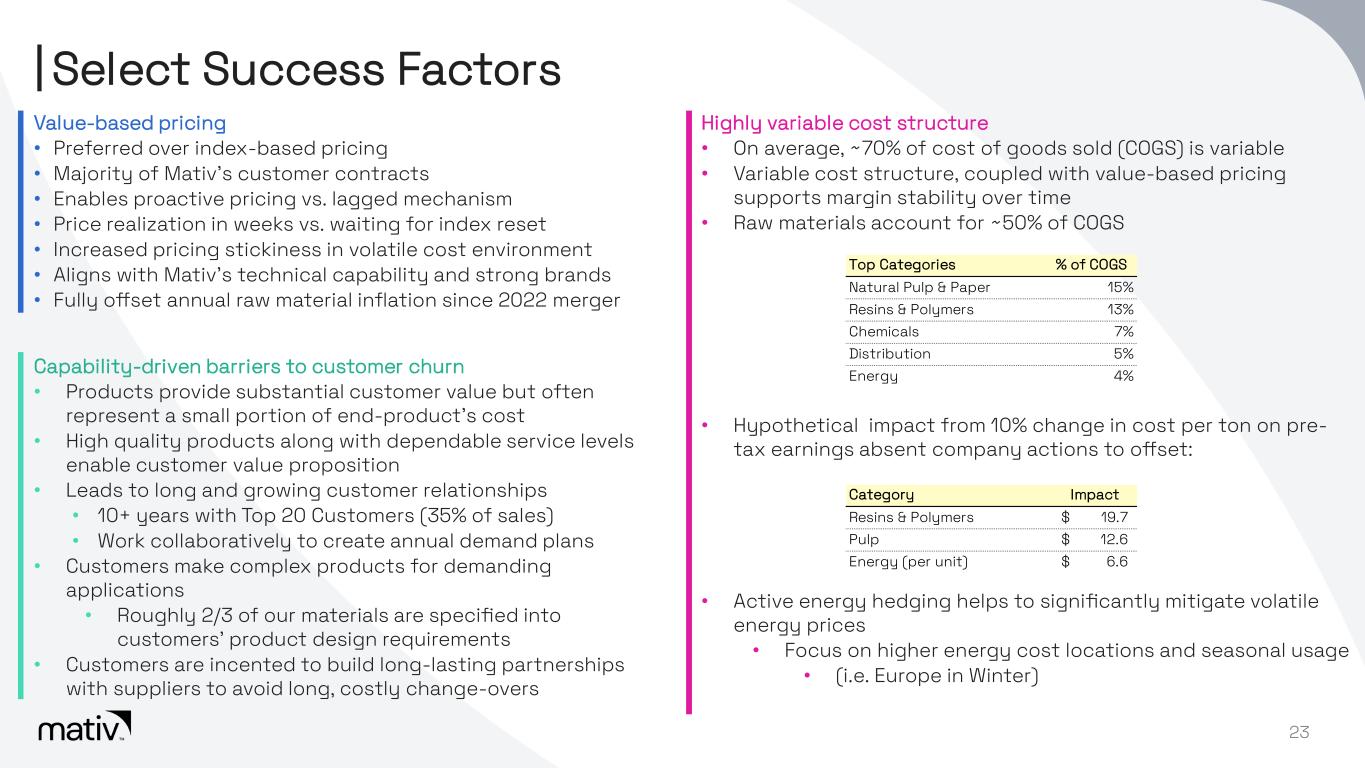 Select Success Factors

Value-based pricing
• Preferred over index-based pricing
• Majority of Mativ's customer contracts
• Enables proactive pricing vs. lagged mechanism
• Price realization in weeks vs. waiting for index reset
• Increased pricing stickiness in volatile cost environment
• Aligns with Mativ's technical capability and strong brands
• Fully offset annual raw material inflation since 2022 merger

Capability-driven barriers to customer churn
• Products provide substantial customer value but often represent a small portion of end-product's cost
• High quality products along with dependable service levels enable customer value proposition
• Leads to long and growing customer relationships
• 10+ years with Top 20 Customers (35% of sales)
• Work collaboratively to create annual demand plans
• Customers make complex products for demanding applications
• Roughly 2/3 of our materials are specified into customers' product design requirements
• Customers are incented to build long-lasting partnerships with suppliers to avoid long, costly change-overs

Highly variable cost structure
• On average, ~70% of cost of goods sold (COGS) is variable
• Variable cost structure, coupled with value-based pricing supports margin stability over time
• Raw materials account for ~50% of COGS

| Top Categories | % of COGS |
|---|---|
| Natural Pulp & Paper | 15% |
| Resins & Polymers | 13% |
| Chemicals | 7% |
| Distribution | 5% |
| Energy | 4% |

• Hypothetical impact from 10% change in cost per ton on pre-tax earnings absent company actions to offset:

| Category | Impact |
|---|---|
| Resins & Polymers | $ 19.7 |
| Pulp | $ 12.6 |
| Energy (per unit) | $ 6.6 |

• Active energy hedging helps to significantly mitigate volatile energy prices
• Focus on higher energy cost locations and seasonal usage
• (i.e. Europe in Winter)

mativ

23